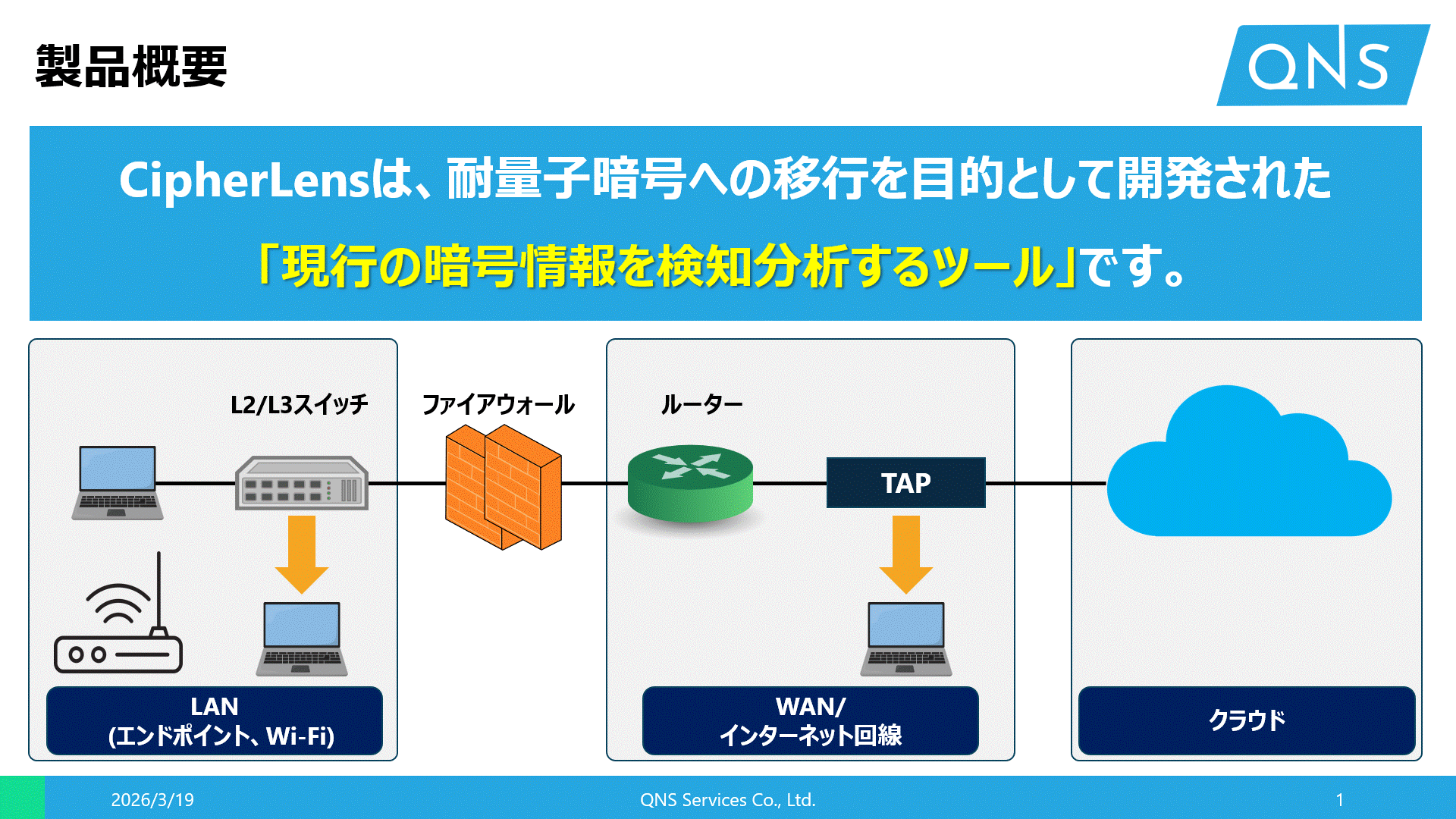 製品概要

QNS

CipherLensは、耐量子暗号への移行を目的として開発された

「現行の暗号情報を検知分析するツール」です。

L2/L3スイッチ

ファイアウォール

ルーター

TAP

LAN
(エンドポイント、Wi-Fi)

WAN/
インターネット回線

クラウド

2026/3/19

QNS Services Co., Ltd.

1